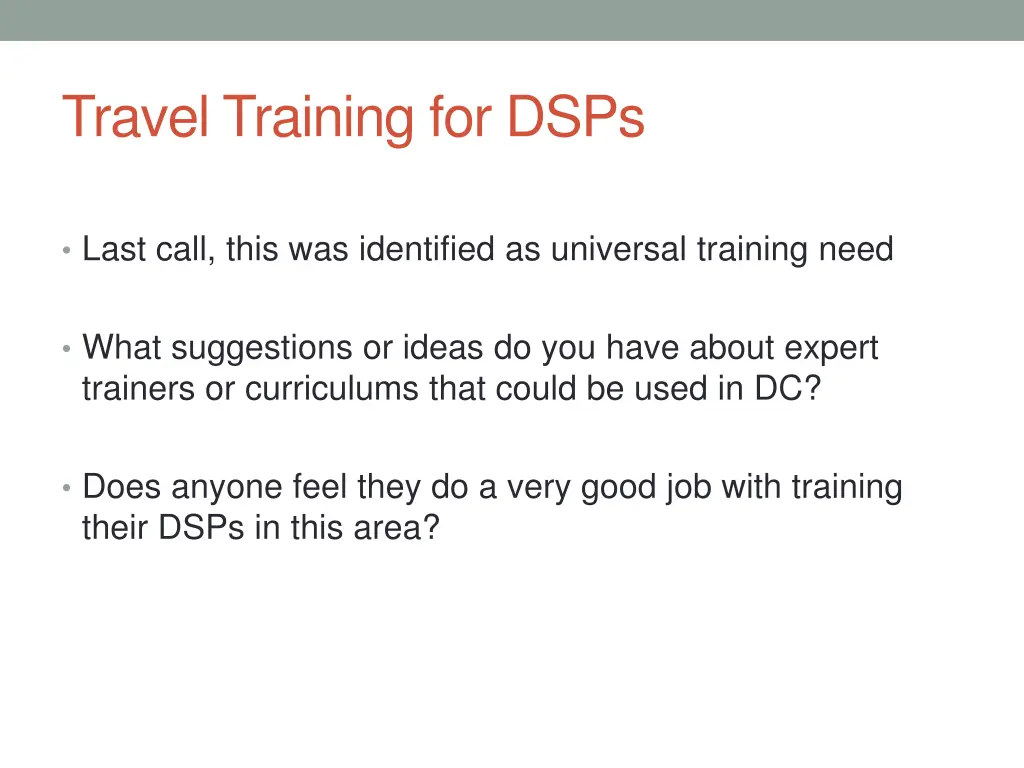 Travel Training for DSPs

• Last call, this was identified as universal training need

• What suggestions or ideas do you have about expert trainers or curriculums that could be used in DC?

• Does anyone feel they do a very good job with training their DSPs in this area?